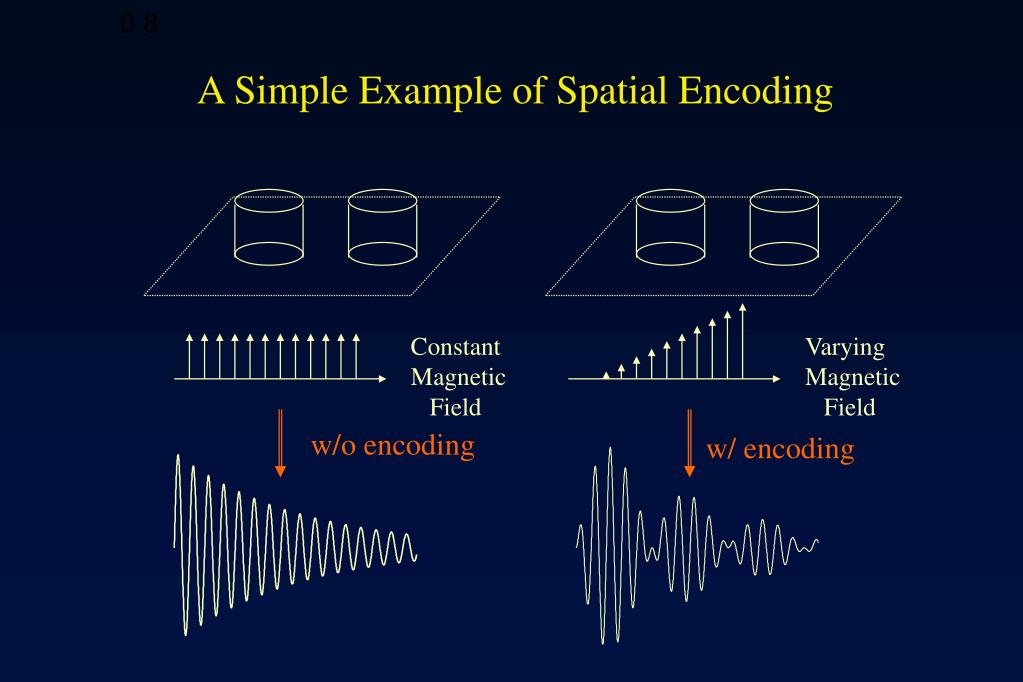 0.8

A Simple Example of Spatial Encoding

Constant Magnetic Field

w/o encoding

Varying Magnetic Field

w/ encoding